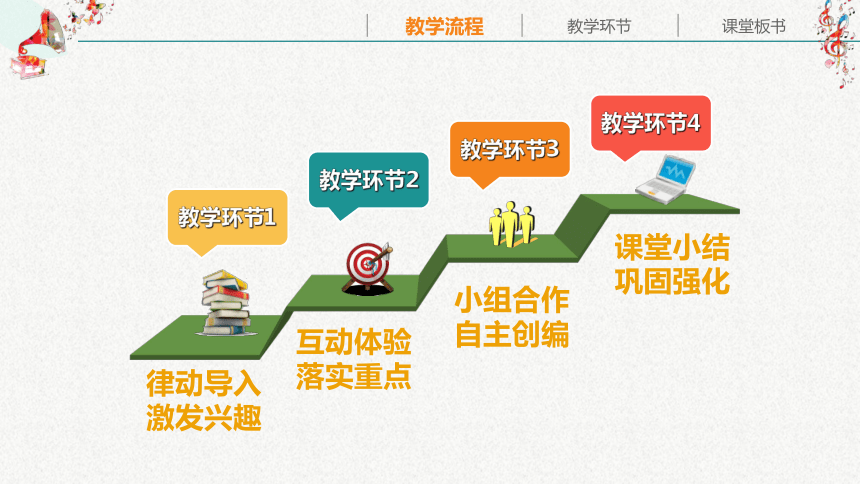 教学流程　教学环节　课堂板书

教学环节1
律动导入
激发兴趣

教学环节2
互动体验
落实重点

教学环节3
小组合作
自主创编

教学环节4
课堂小结
巩固强化